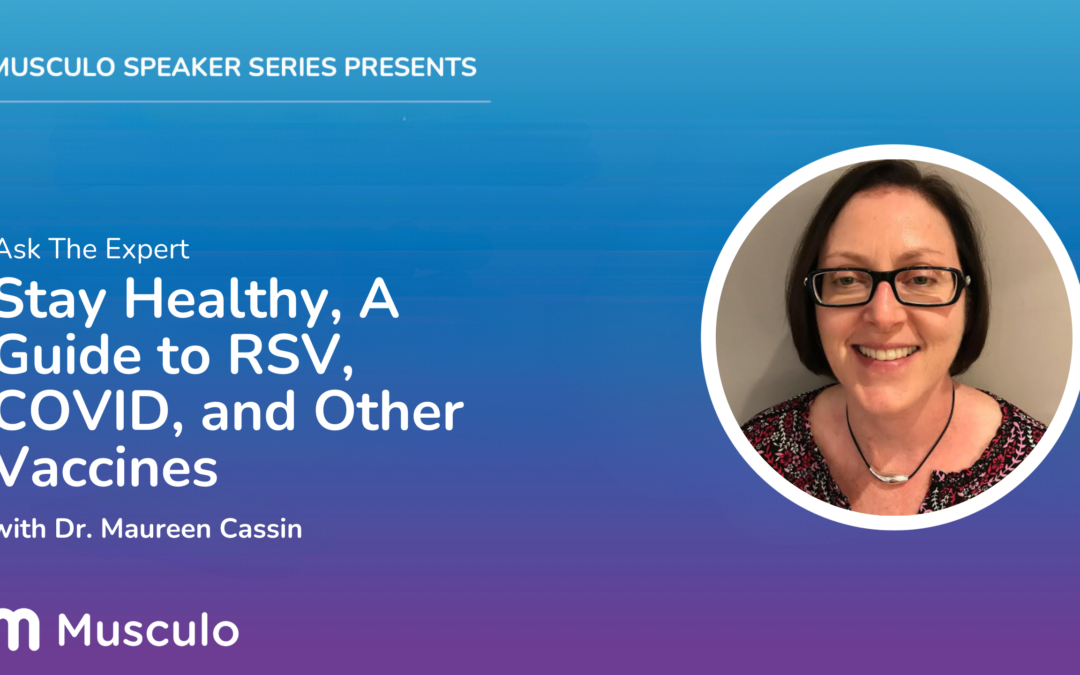 MUSCULO SPEAKER SERIES PRESENTS

Ask The Expert

Stay Healthy, A Guide to RSV, COVID, and Other Vaccines

with Dr. Maureen Cassin

Musculo